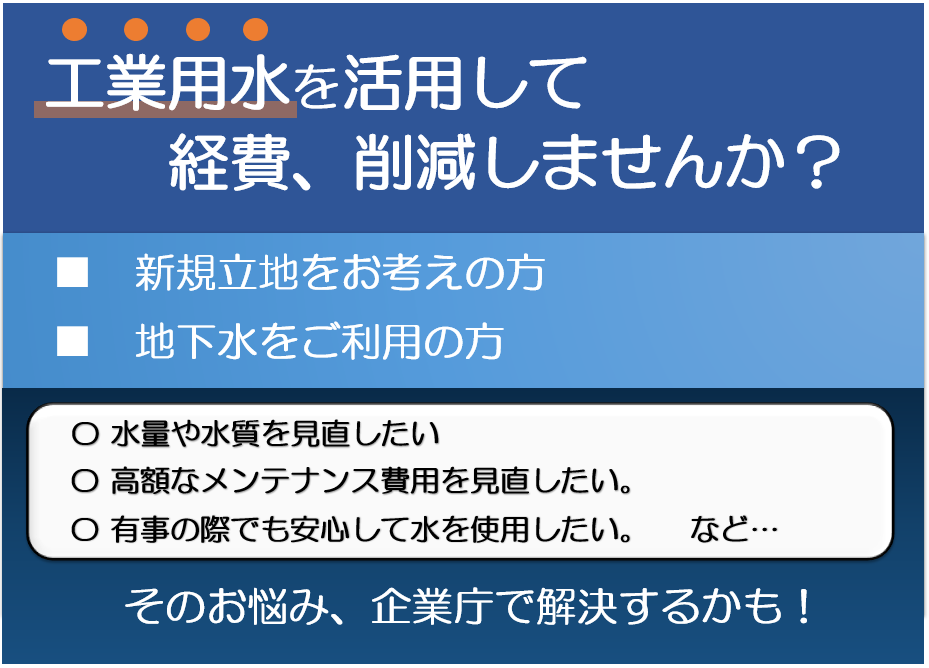 工業用水を活用して
経費、削減しませんか？

■　新規立地をお考えの方
■　地下水をご利用の方

○ 水量や水質を見直したい
○ 高額なメンテナンス費用を見直したい。
○ 有事の際でも安心して水を使用したい。　など…

そのお悩み、企業庁で解決するかも！